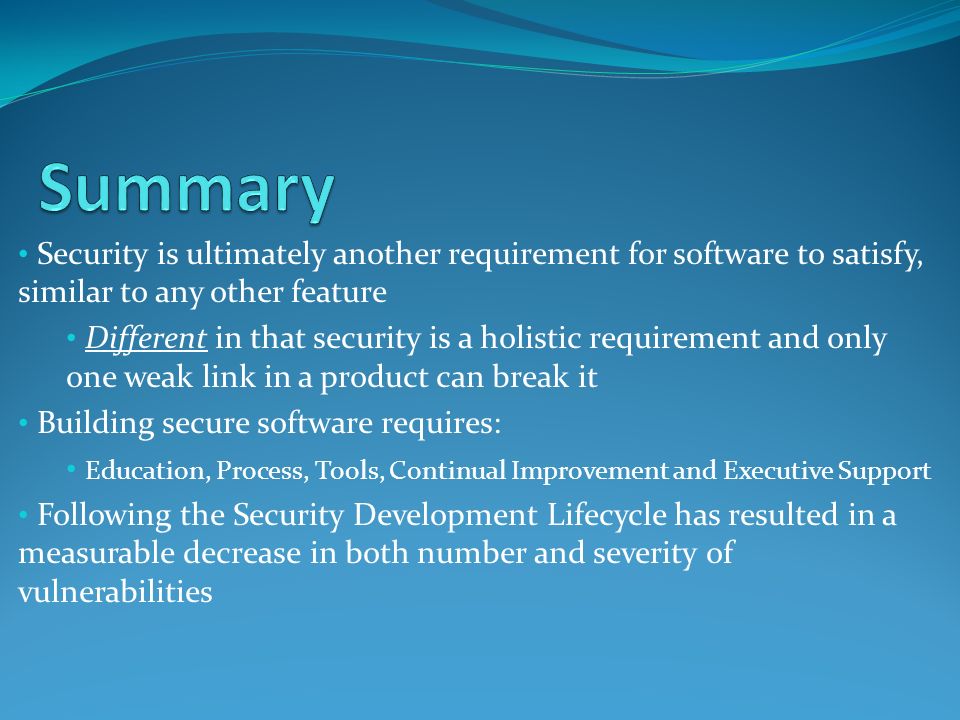 Summary

• Security is ultimately another requirement for software to satisfy, similar to any other feature

• Different in that security is a holistic requirement and only one weak link in a product can break it

• Building secure software requires:

• Education, Process, Tools, Continual Improvement and Executive Support

• Following the Security Development Lifecycle has resulted in a measurable decrease in both number and severity of vulnerabilities